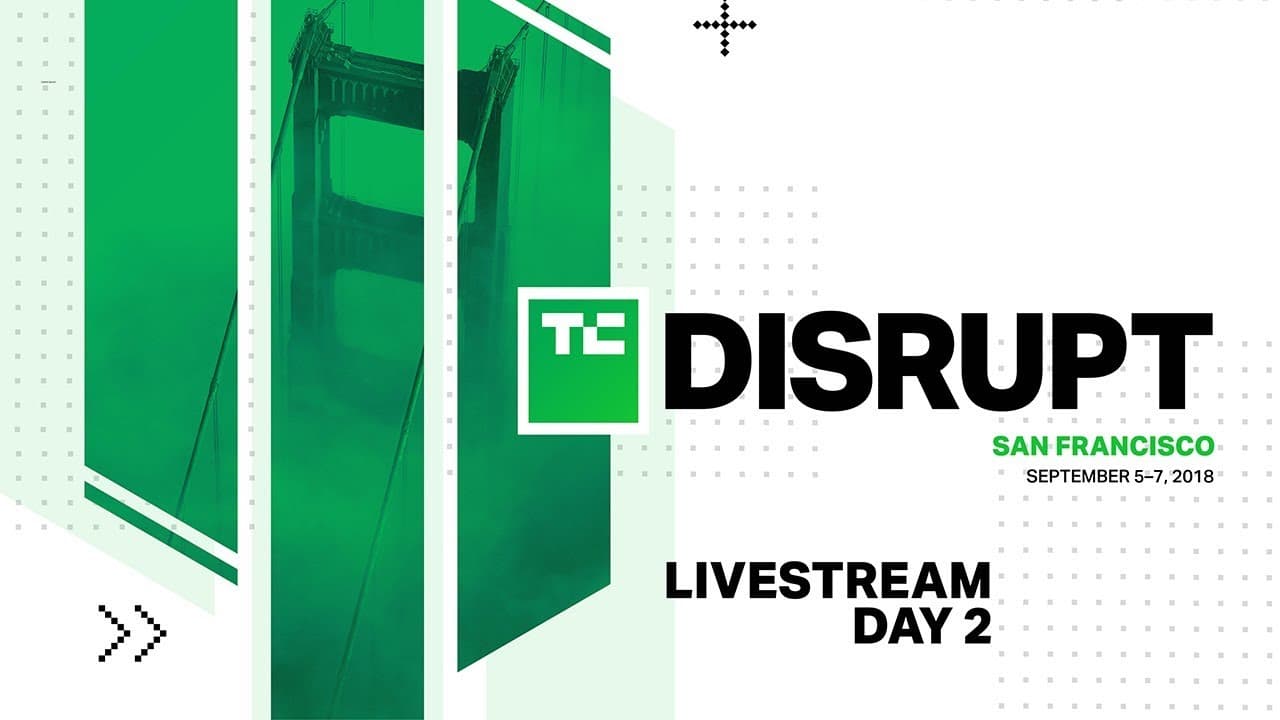 TC DISRUPT

SAN FRANCISCO

SEPTEMBER 5–7, 2018

LIVESTREAM DAY 2